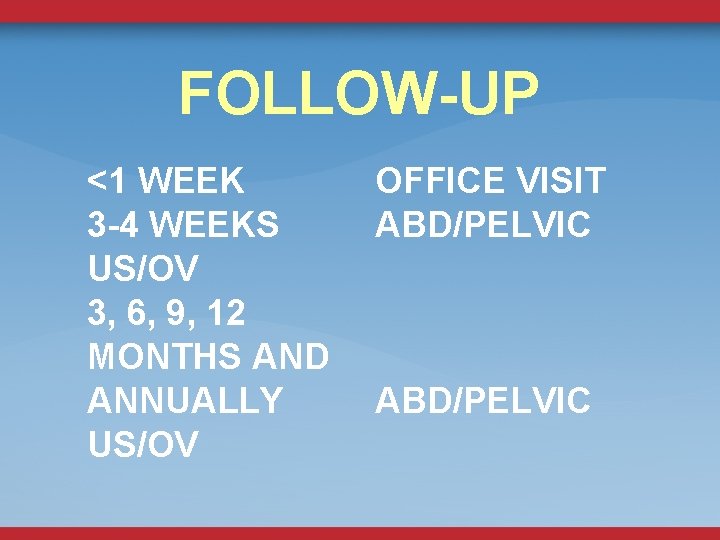 FOLLOW-UP

<1 WEEK OFFICE VISIT
3-4 WEEKS ABD/PELVIC
US/OV
3, 6, 9, 12
MONTHS AND
ANNUALLY ABD/PELVIC
US/OV